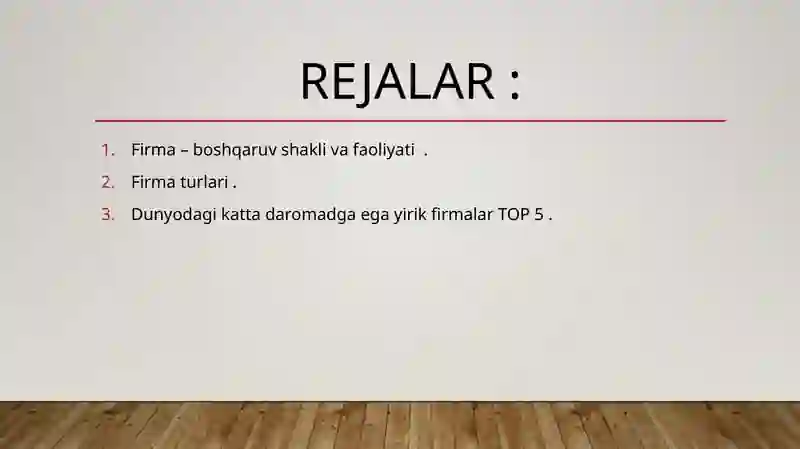 REJALAR :

1. Firma – boshqaruv shakli va faoliyati .
2. Firma turlari .
3. Dunyodagi katta daromadga ega yirik firmalar TOP 5 .